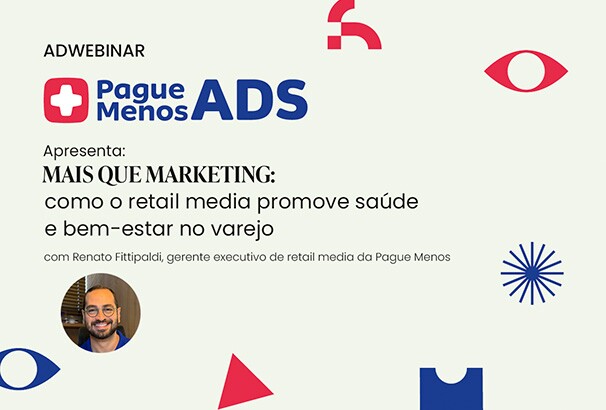 ADWEBINAR

Pague Menos ADS

Apresenta:
MAIS QUE MARKETING:
como o retail media promove saúde e bem-estar no varejo

com Renato Fittipaldi, gerente executivo de retail media da Pague Menos